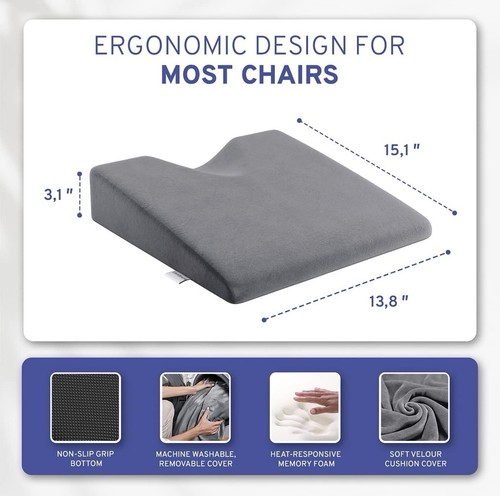 ERGONOMIC DESIGN FOR
MOST CHAIRS

15,1 "

3,1 "

13,8 "

NON-SLIP GRIP BOTTOM

MACHINE WASHABLE, REMOVABLE COVER

HEAT-RESPONSIVE MEMORY FOAM

SOFT VELOUR CUSHION COVER